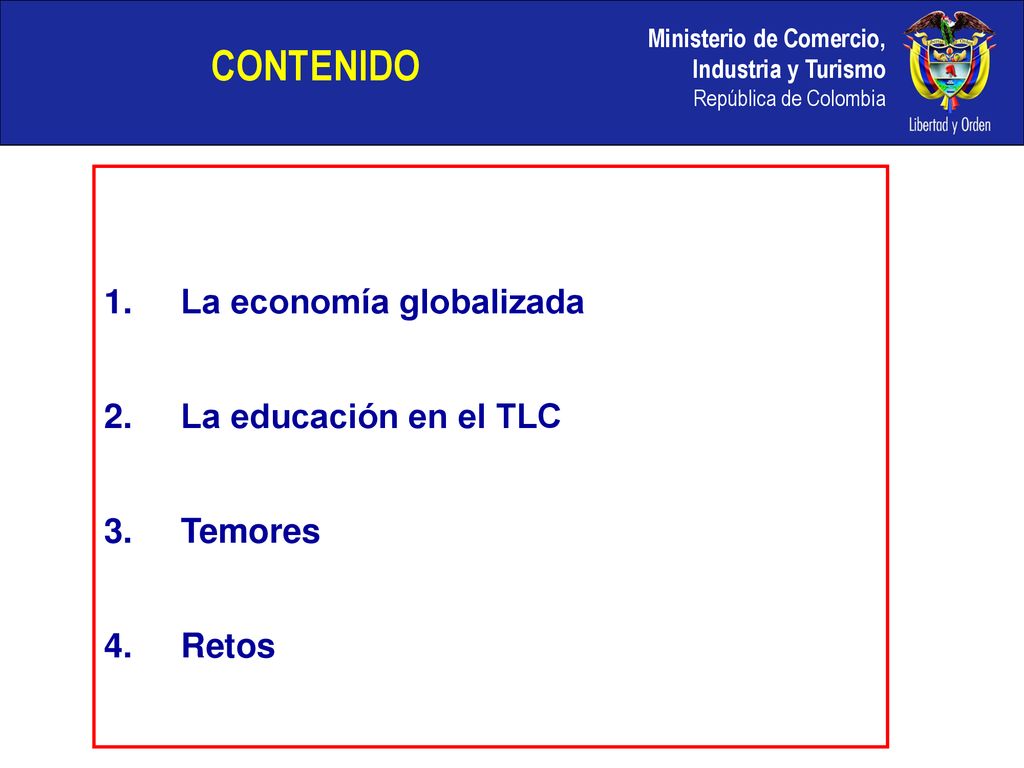 CONTENIDO

Ministerio de Comercio,
Industria y Turismo
República de Colombia

Libertad y Orden

1. La economía globalizada

2. La educación en el TLC

3. Temores

4. Retos